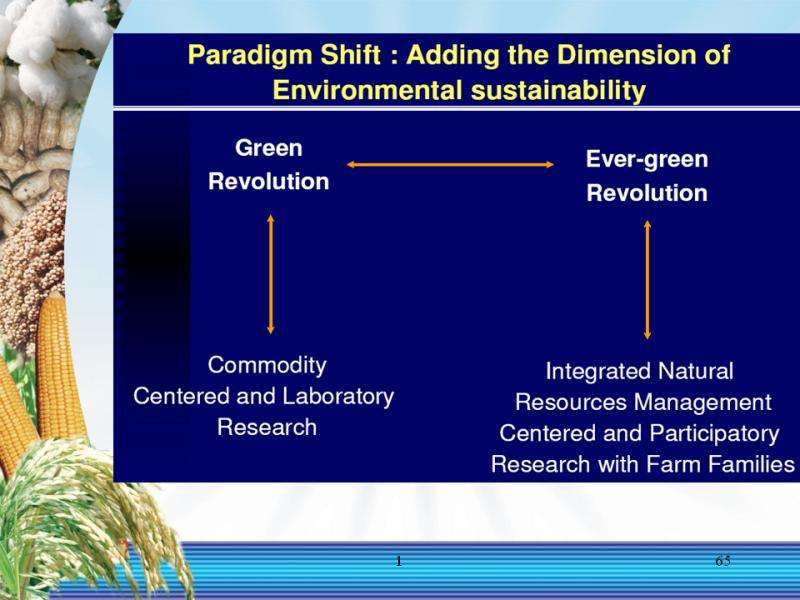 Paradigm Shift : Adding the Dimension of Environmental sustainability

Green Revolution

Ever-green Revolution

Commodity Centered and Laboratory Research

Integrated Natural Resources Management Centered and Participatory Research with Farm Families

1

65